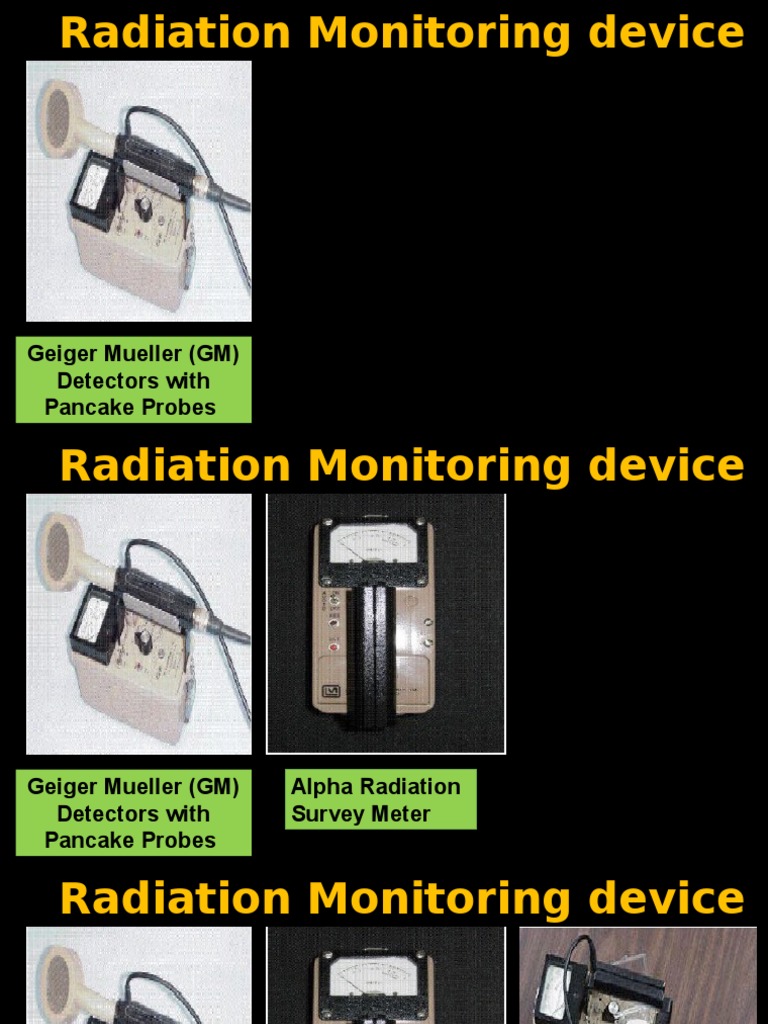 Radiation Monitoring device

Geiger Mueller (GM) Detectors with Pancake Probes

Radiation Monitoring device

Geiger Mueller (GM) Detectors with Pancake Probes

Alpha Radiation Survey Meter

Radiation Monitoring device